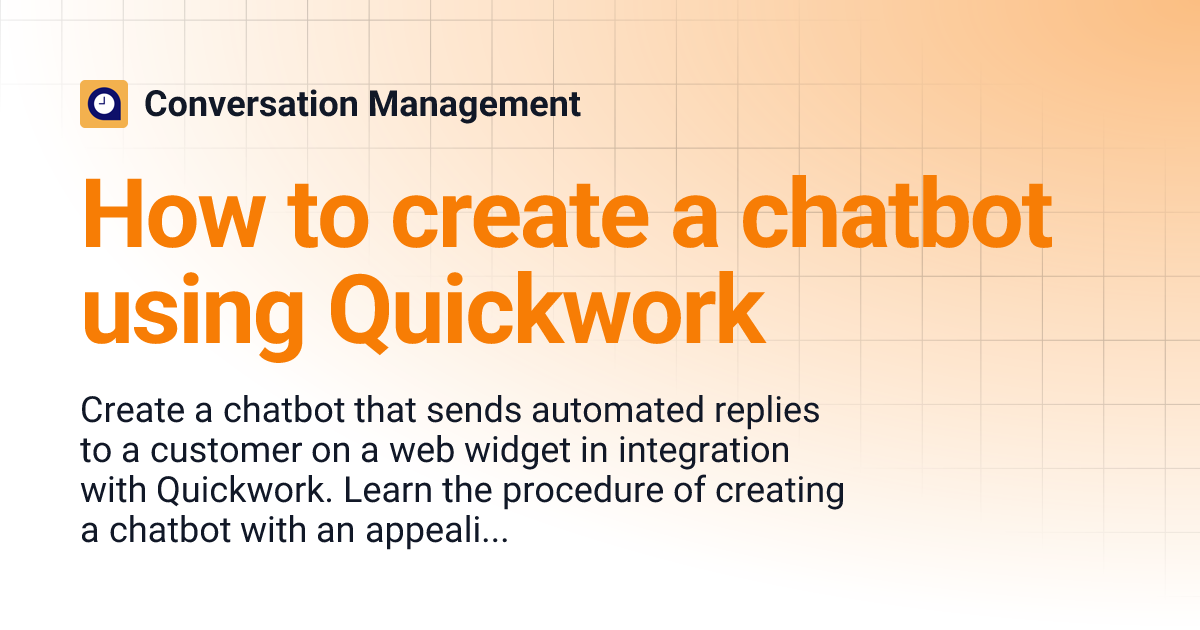 Conversation Management

How to create a chatbot using Quickwork

Create a chatbot that sends automated replies to a customer on a web widget in integration with Quickwork. Learn the procedure of creating a chatbot with an appeali...